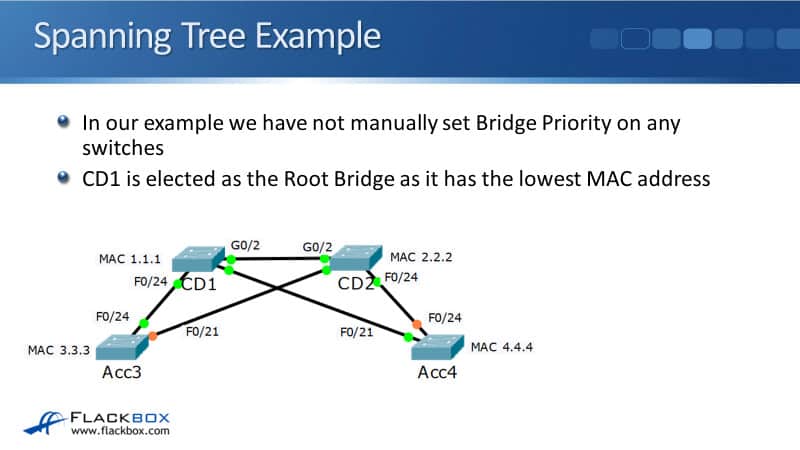 Spanning Tree Example

In our example we have not manually set Bridge Priority on any switches

CD1 is elected as the Root Bridge as it has the lowest MAC address

MAC 1.1.1
G0/2
G0/2
MAC 2.2.2
F0/24
CD1
CD2
F0/24
F0/24
F0/24
F0/21
F0/21
MAC 3.3.3
MAC 4.4.4
Acc3
Acc4

FLACKBOX
www.flackbox.com